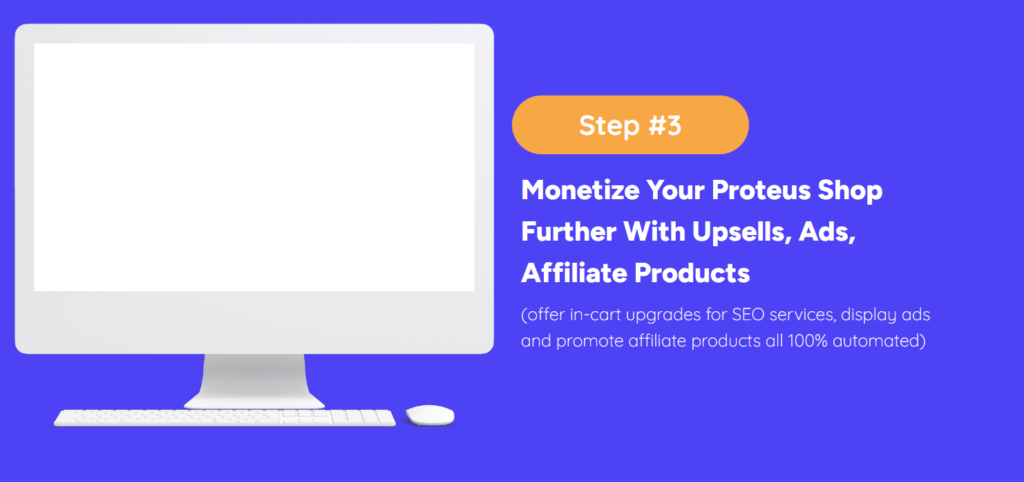 Step #3

Monetize Your Proteus Shop Further With Upsells, Ads, Affiliate Products

(offer in-cart upgrades for SEO services, display ads and promote affiliate products all 100% automated)